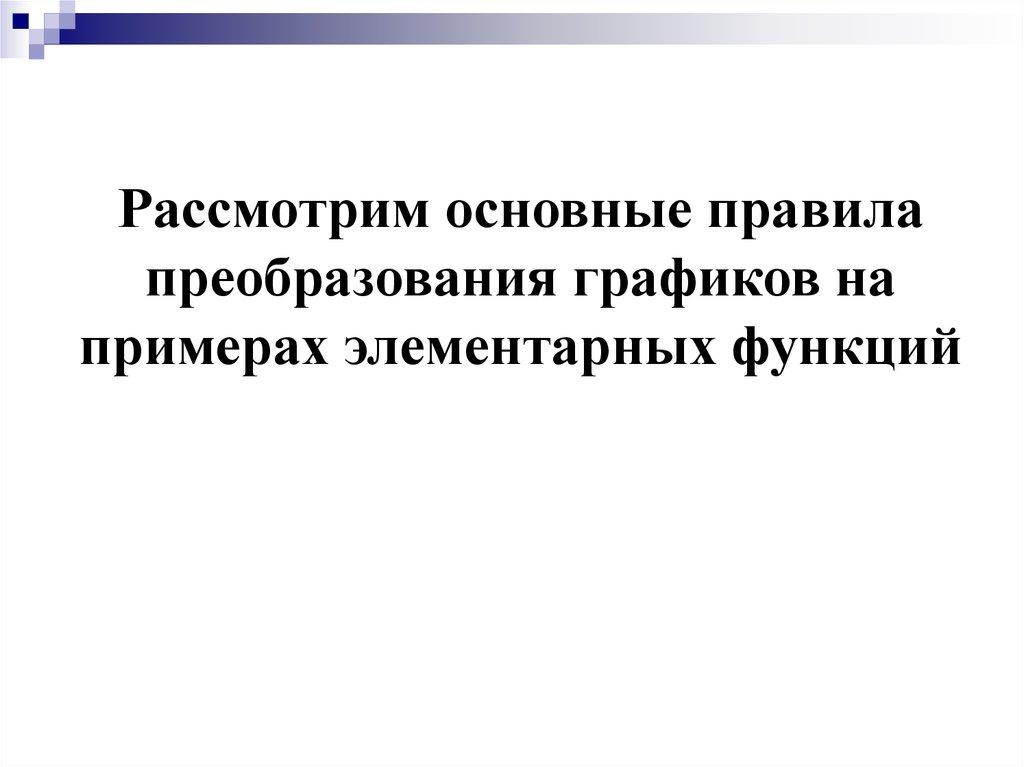 Рассмотрим основные правила преобразования графиков на примерах элементарных функций